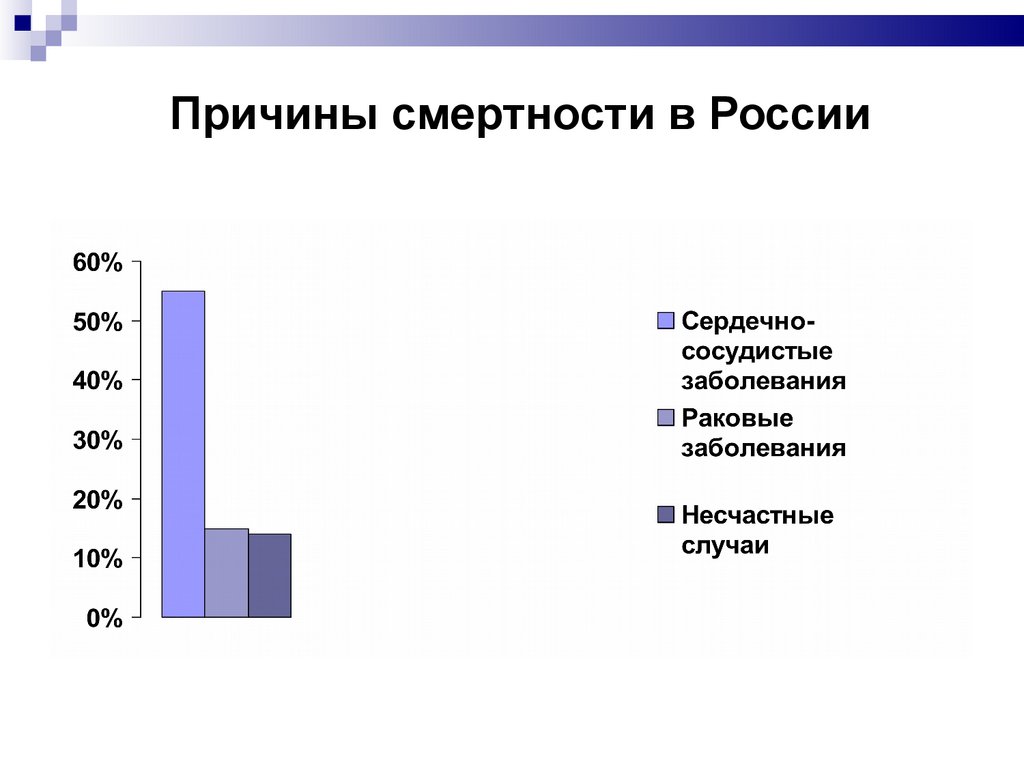 Причины смертности в России

60%
50%
40%
30%
20%
10%
0%

Сердечно-сосудистые заболевания
Раковые заболевания
Несчастные случаи